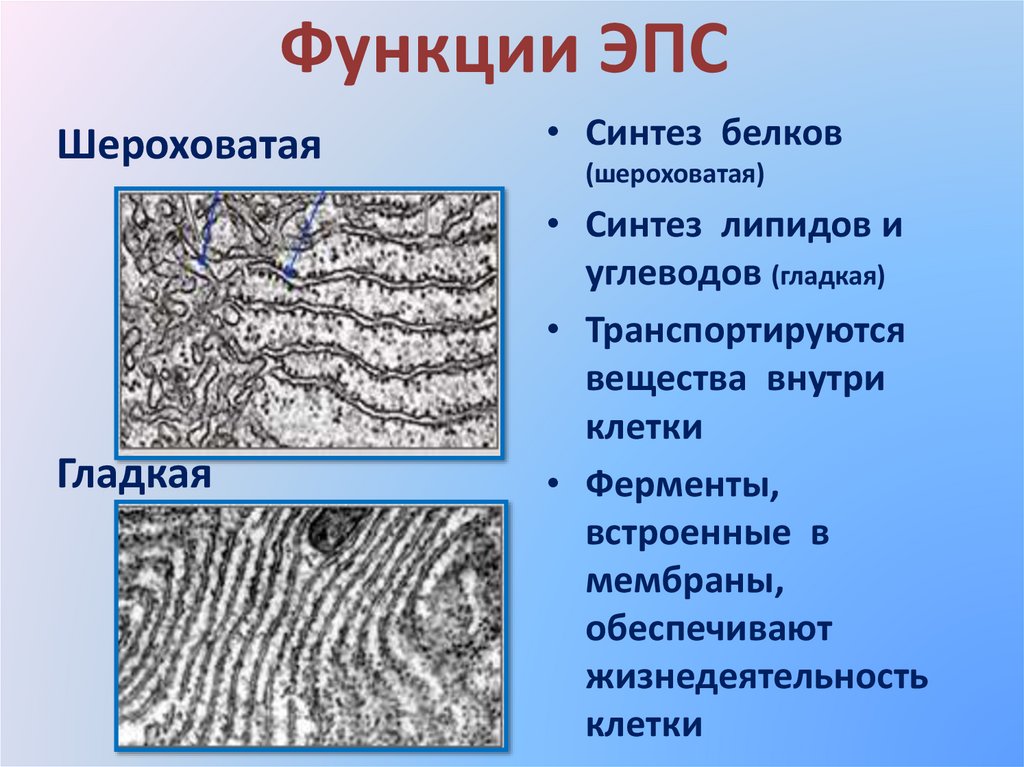 Функции ЭПС

Шероховатая

Гладкая

• Синтез белков (шероховатая)
• Синтез липидов и углеводов (гладкая)
• Транспортируются вещества внутри клетки
• Ферменты, встроенные в мембраны, обеспечивают жизнедеятельность клетки